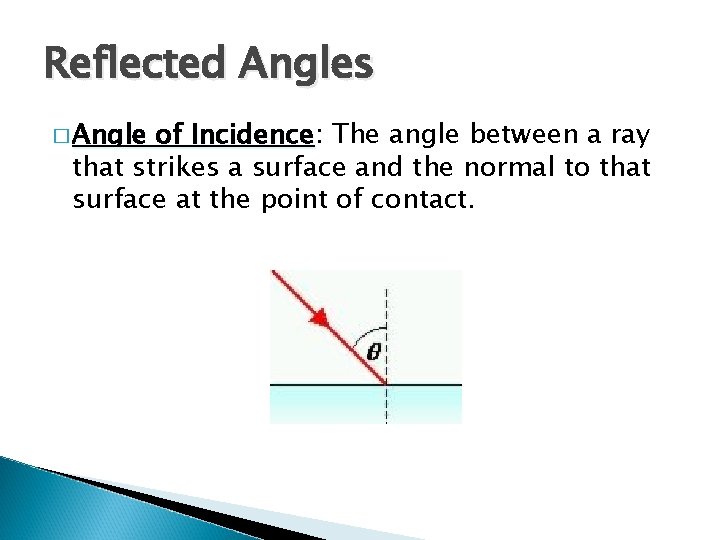 Reflected Angles

□ Angle of Incidence: The angle between a ray that strikes a surface and the normal to that surface at the point of contact.

$\theta$